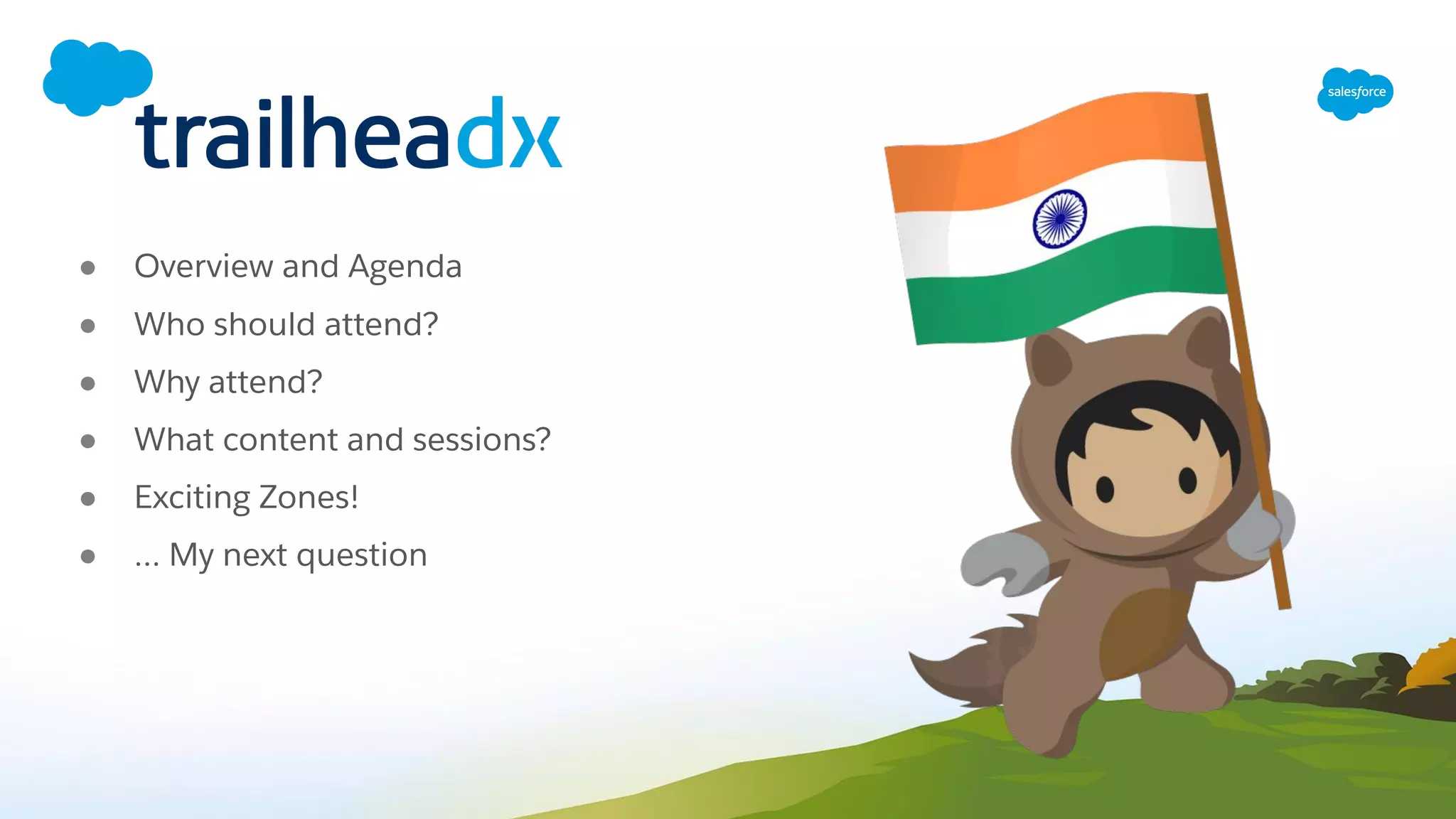 trailheadx

salesforce

- Overview and Agenda
- Who should attend?
- Why attend?
- What content and sessions?
- Exciting Zones!
- ... My next question